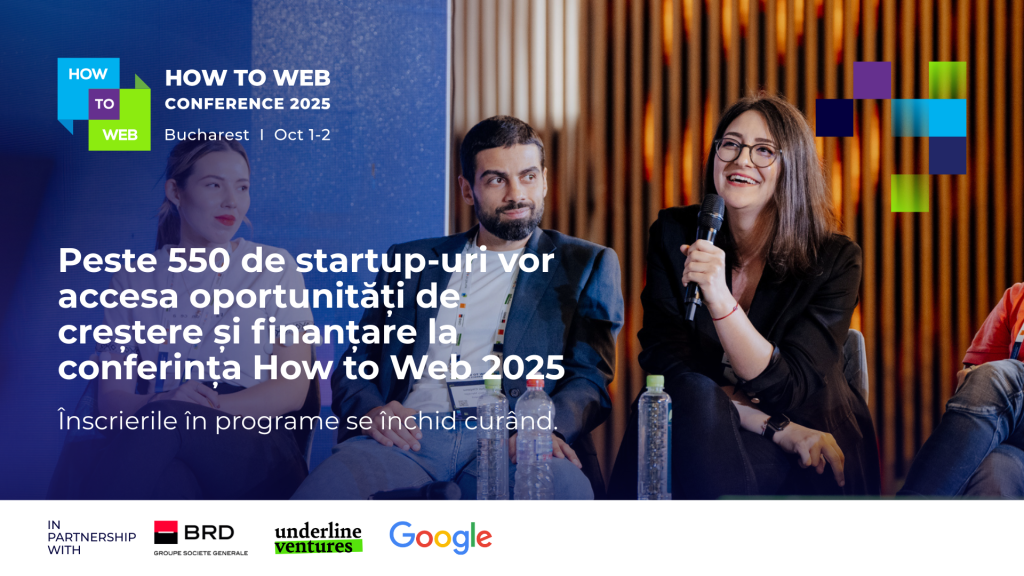 HOW TO WEB

HOW TO WEB CONFERENCE 2025
Bucharest | Oct 1-2

Peste 550 de startup-uri vor accesa oportunități de creștere și finanțare la conferința How to Web 2025

Înscrierile în programe se închid curând.

IN PARTNERSHIP WITH

BRD
GROUPE SOCIETE GENERALE

underline ventures

Google